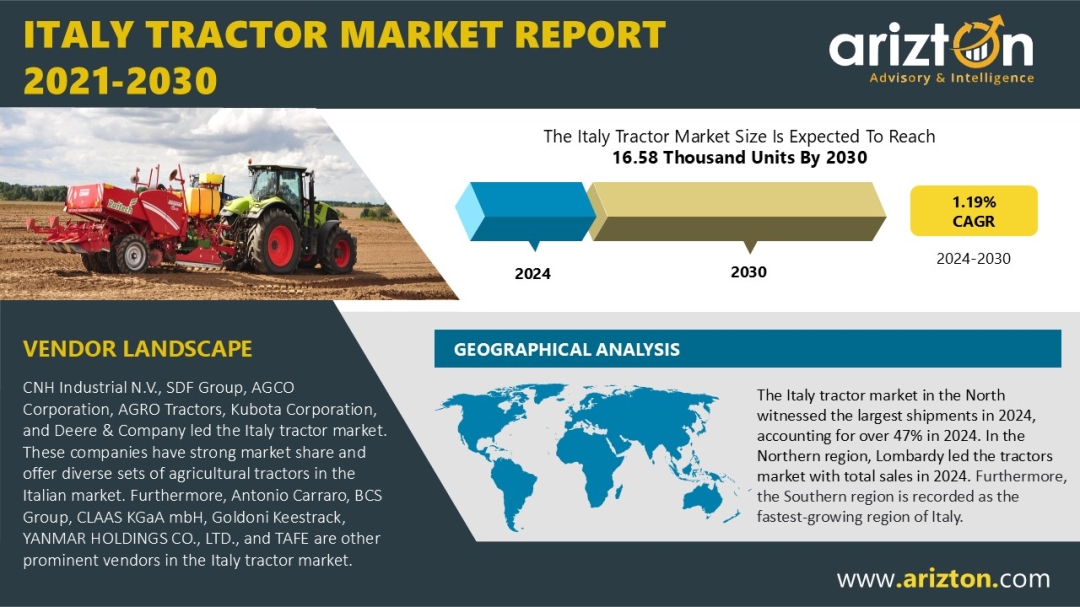 ITALY TRACTOR MARKET REPORT 2021-2030

arizton
Advisory & Intelligence

The Italy Tractor Market Size Is Expected To Reach
16.58 Thousand Units By 2030

2024

2030

1.19%
CAGR

2024-2030

VENDOR LANDSCAPE

CNH Industrial N.V., SDF Group, AGCO Corporation, AGRO Tractors, Kubota Corporation, and Deere & Company led the Italy tractor market. These companies have strong market share and offer diverse sets of agricultural tractors in the Italian market. Furthermore, Antonio Carraro, BCS Group, CLAAS KGaA mbH, Goldoni Keestrack, YANMAR HOLDINGS CO., LTD., and TAFE are other prominent vendors in the Italy tractor market.

GEOGRAPHICAL ANALYSIS

The Italy tractor market in the North witnessed the largest shipments in 2024, accounting for over 47% in 2024. In the Northern region, Lombardy led the tractors market with total sales in 2024. Furthermore, the Southern region is recorded as the fastest-growing region of Italy.

www.arizton.com